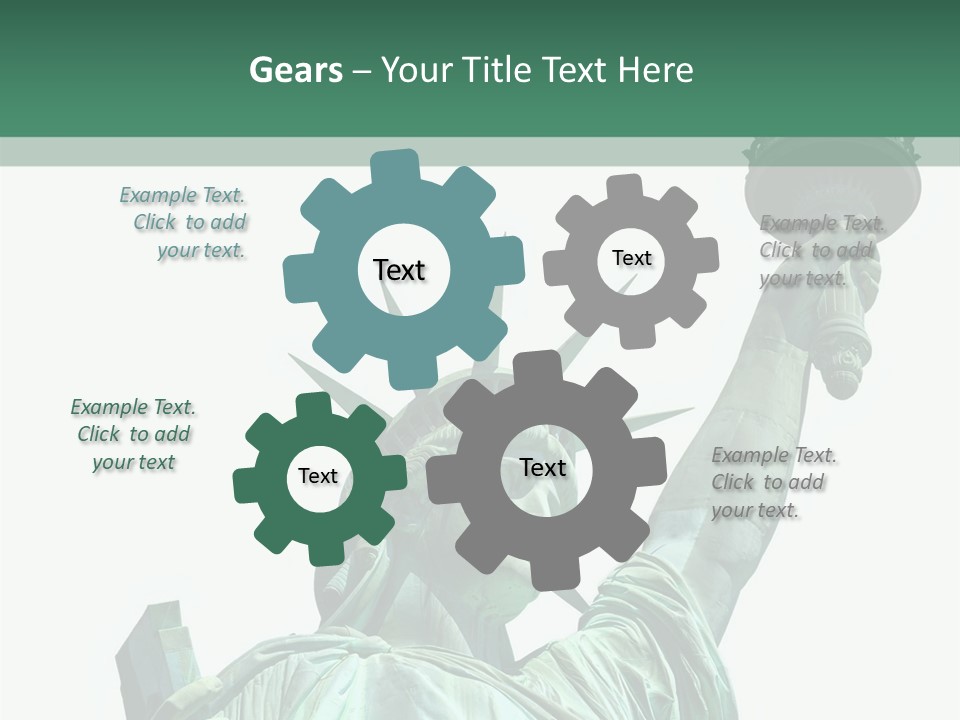 Gears – Your Title Text Here

Example Text. Click to add your text.

Text

Text

Example Text. Click to add your text.

Example Text. Click to add your text

Text

Text

Example Text. Click to add your text.